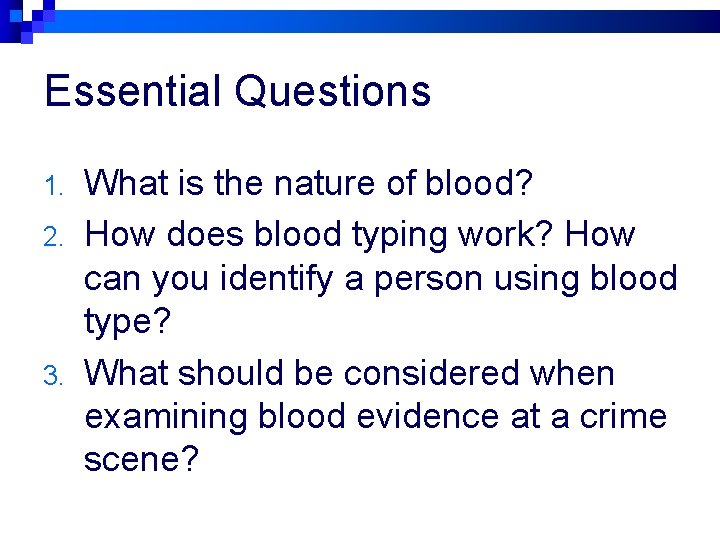 Essential Questions

1. What is the nature of blood?
2. How does blood typing work? How can you identify a person using blood type?
3. What should be considered when examining blood evidence at a crime scene?